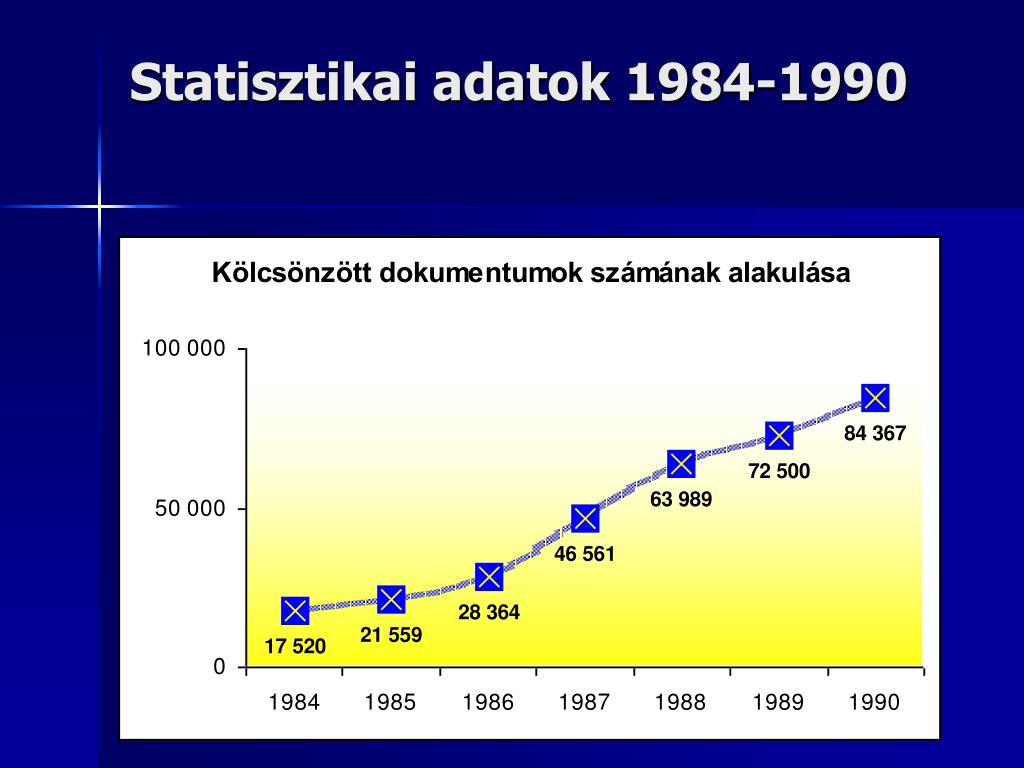 Statisztikai adatok 1984-1990

Kölcsönzött dokumentumok számának alakulása

100 000
50 000
0

17 520
21 559
28 364
46 561
63 989
72 500
84 367

1984
1985
1986
1987
1988
1989
1990